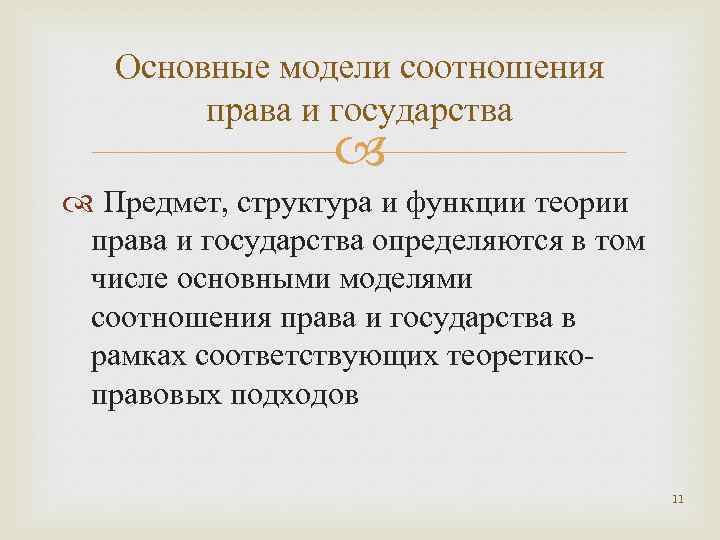 Основные модели соотношения права и государства

Предмет, структура и функции теории права и государства определяются в том числе основными моделями соотношения права и государства в рамках соответствующих теоретико-правовых подходов

11